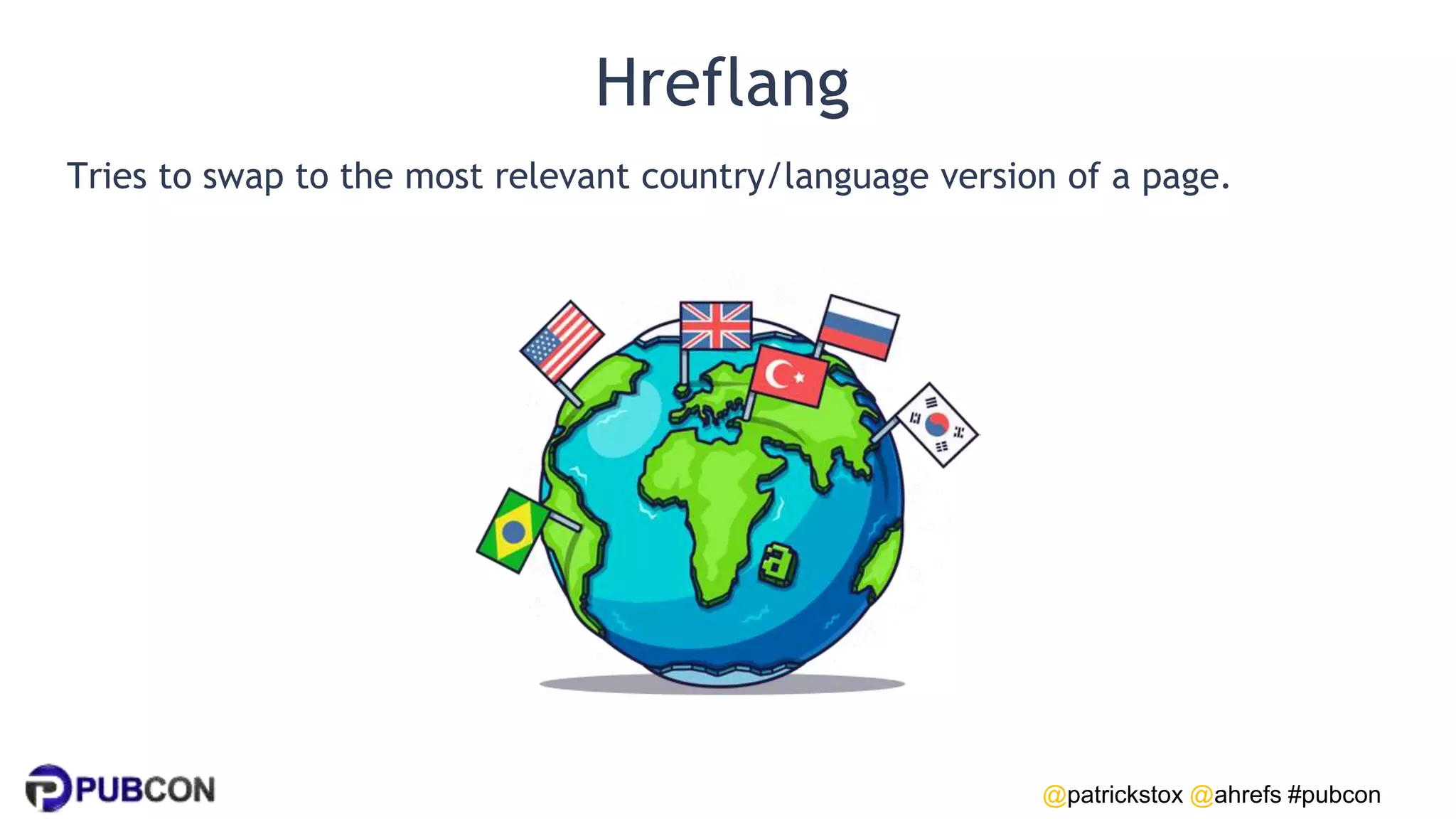 Hreflang

Tries to swap to the most relevant country/language version of a page.

a

PUBCON

@patrickstox @ahrefs #pubcon